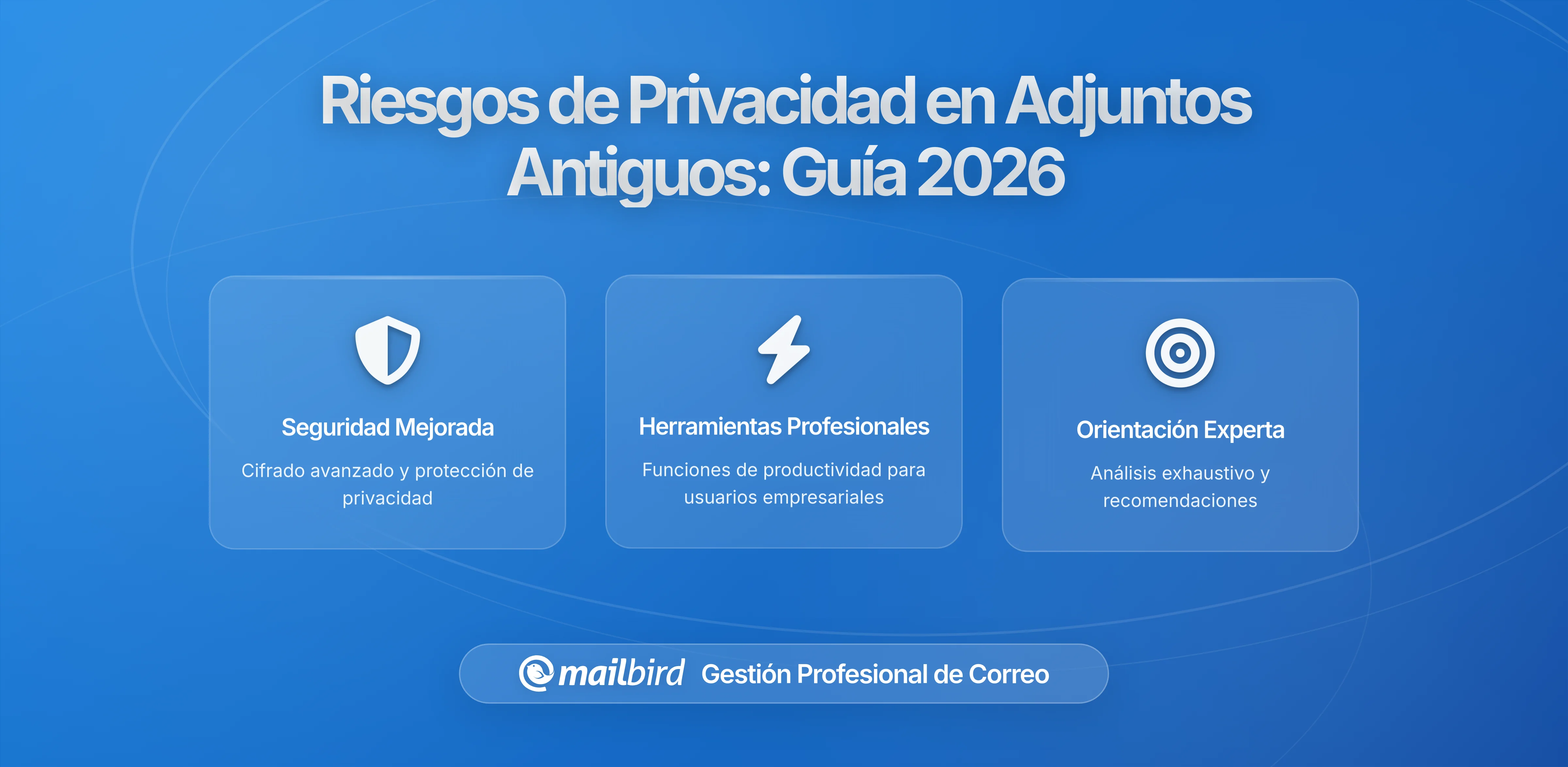 Riesgos de Privacidad en Adjuntos Antiguos: Guía 2026

Seguridad Mejorada

Cifrado avanzado y protección de privacidad

Herramientas Profesionales

Funciones de productividad para usuarios empresariales

Orientación Experta

Análisis exhaustivo y recomendaciones

mailbird Gestión Profesional de Correo